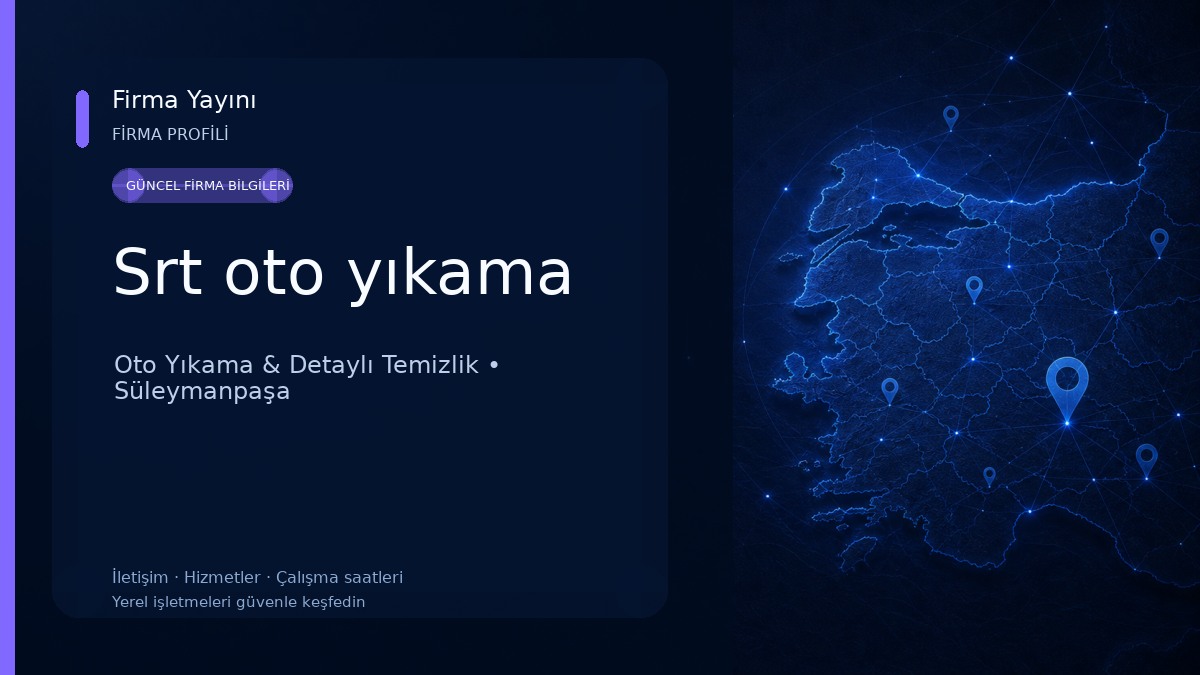 Firma Yayını
FİRMA PROFİLİ

GÜNCEL FİRMA BİLGİLERİ

Srt oto yıkama

Oto Yıkama & Detaylı Temizlik • Süleymanpaşa

İletişim · Hizmetler · Çalışma saatleri
Yerel işletmeleri güvenle keşfedin